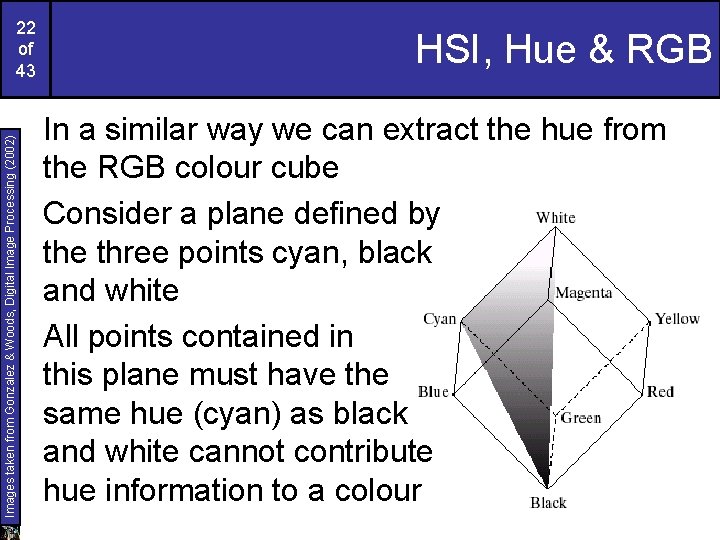 22 of 43

HSI, Hue & RGB

Images taken from Gonzalez & Woods, Digital Image Processing (2002)

In a similar way we can extract the hue from the RGB colour cube

Consider a plane defined by the three points cyan, black and white

All points contained in this plane must have the same hue (cyan) as black and white cannot contribute hue information to a colour

White
Magenta
Cyan
Yellow
Blue
Red
Green
Black